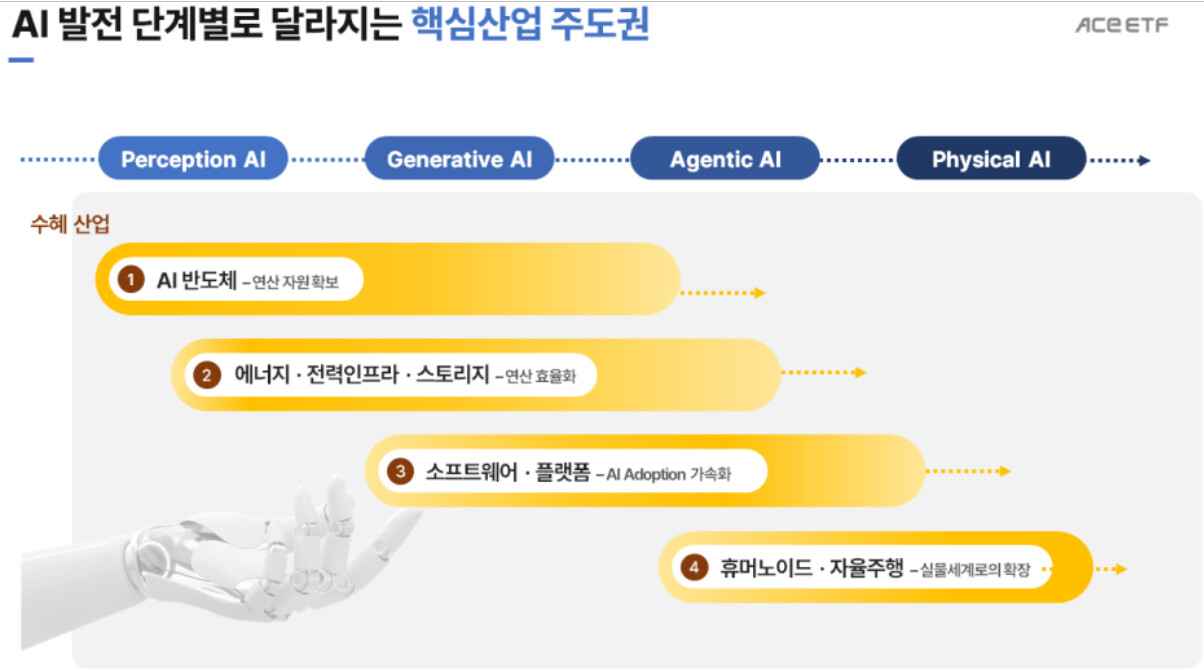 AI 발전 단계별로 달라지는 핵심산업 주도권

ACE ETF

Perception AI

Generative AI

Agentic AI

Physical AI

수혜 산업

1 AI 반도체 – 연산 자원 확보

2 에너지 · 전력인프라 · 스토리지 – 연산 효율화

3 소프트웨어 · 플랫폼 – AI Adoption 가속화

4 휴머노이드 · 자율주행 – 실물세계로의 확장